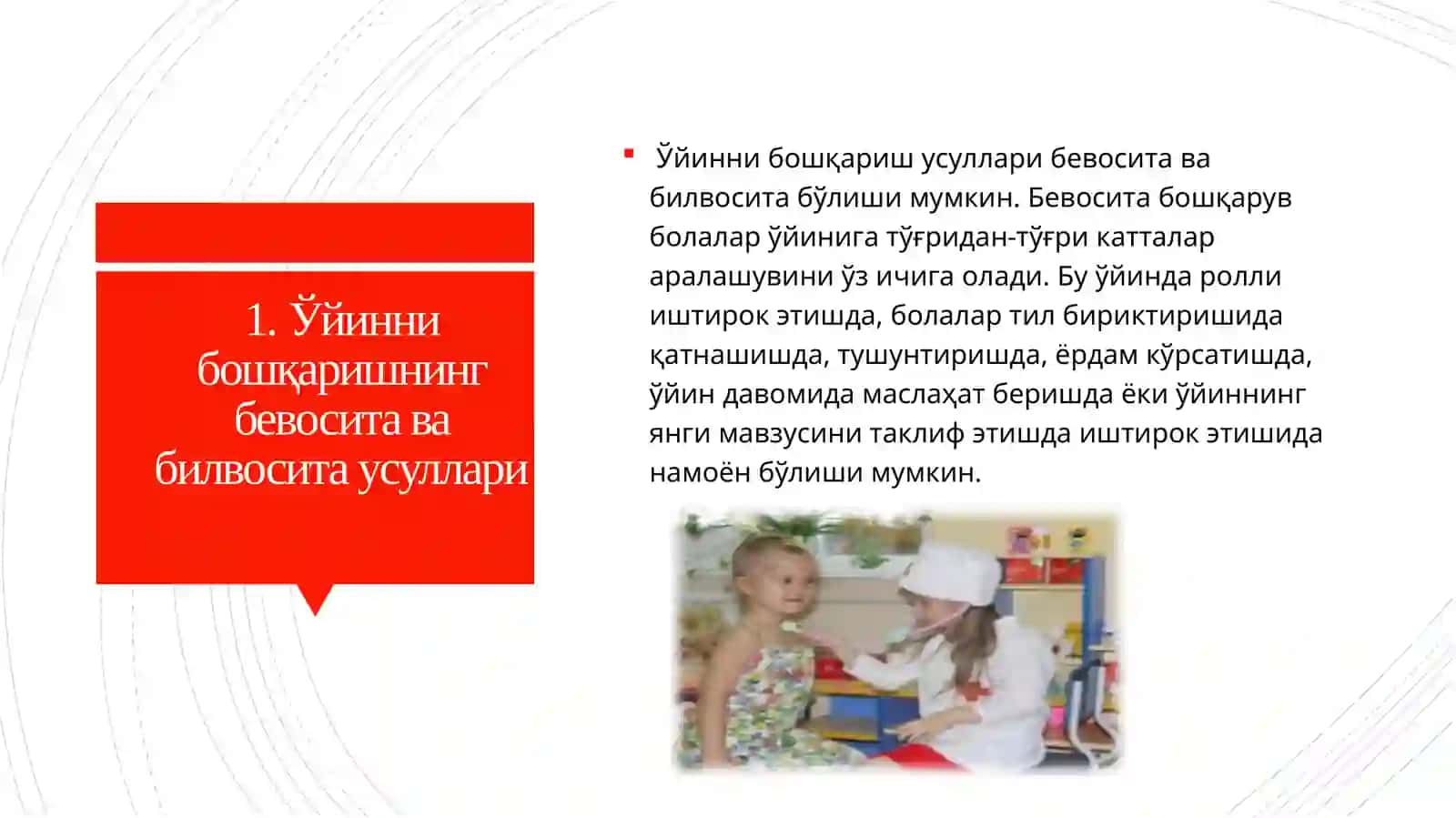 1. Ўйинни бошқаришнинг бевосита ва билвосита усуллари

Ўйинни бошқариш усуллари бевосита ва билвосита бўлиши мумкин. Бевосита бошқарув болалар ўйинига тўғридан-тўғри катталар аралашувини ўз ичига олади. Бу ўйинда ролли иштирок этишда, болалар тил бириктиришида қатнашишда, тушунтиришда, ёрдам кўрсатишда, ўйин давомида маслаҳат беришда ёки ўйиннинг янги мавзусини таклиф этишда иштирок этишида намоён бўлиши мумкин.